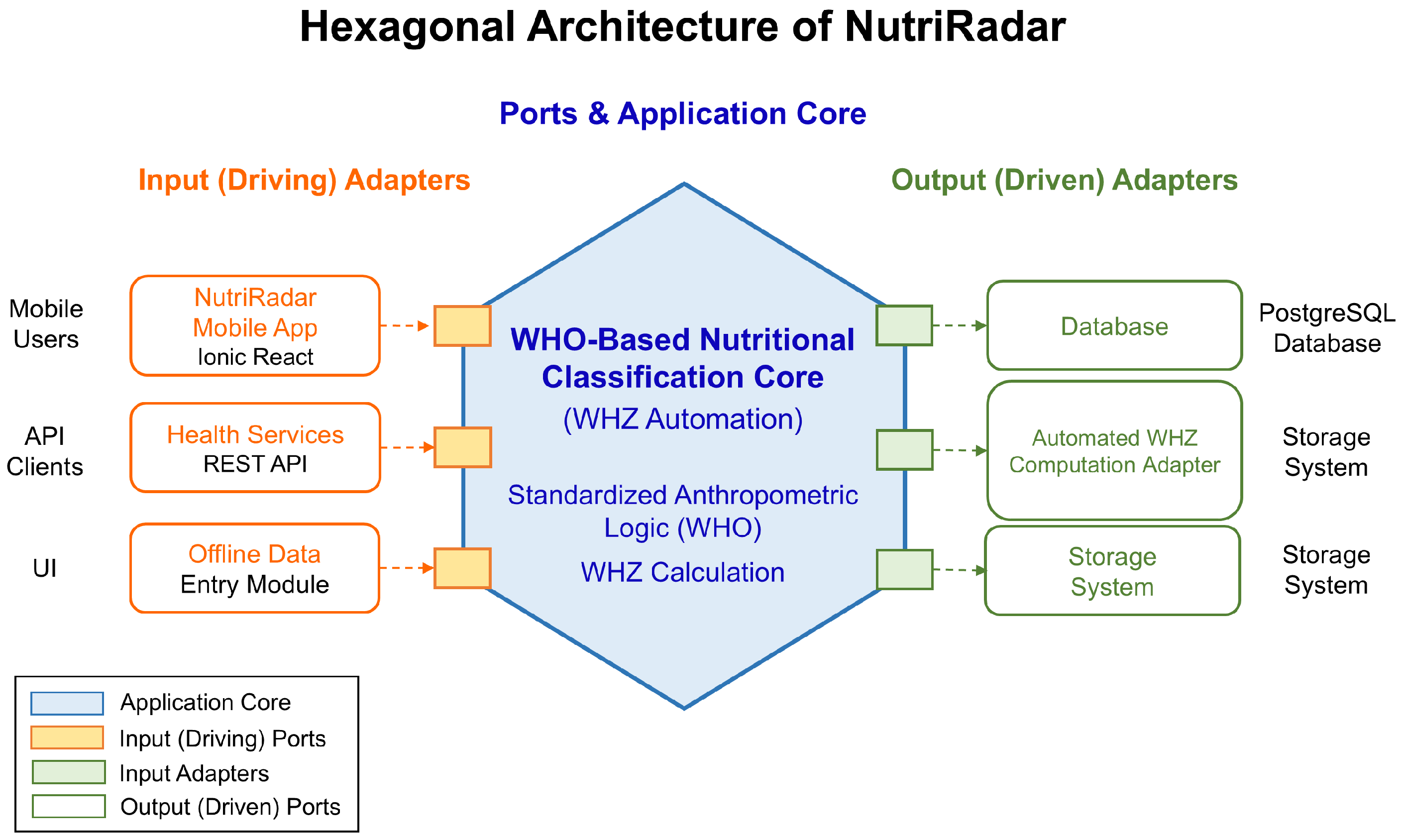 Hexagonal Architecture of NutriRadar

Ports & Application Core

Input (Driving) Adapters

Output (Driven) Adapters

Mobile Users

NutriRadar Mobile App
Ionic React

API Clients

Health Services
REST API

UI

Offline Data
Entry Module

WHO-Based Nutritional Classification Core
(WHZ Automation)

Standardized Anthropometric Logic (WHO)
WHZ Calculation

Database

PostgreSQL Database

Automated WHZ Computation Adapter

Storage System

Storage System

Storage System

Application Core
Input (Driving) Ports
Input Adapters
Output (Driven) Ports